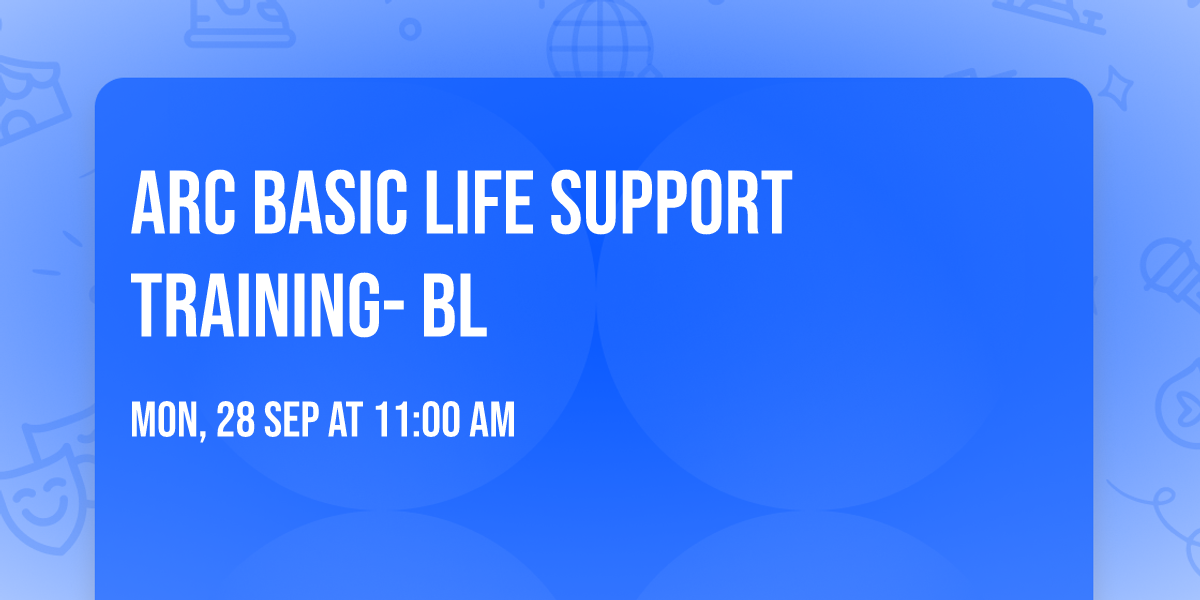 ARC BASIC LIFE SUPPORT TRAINING- BL

MON, 28 SEP AT 11:00 AM